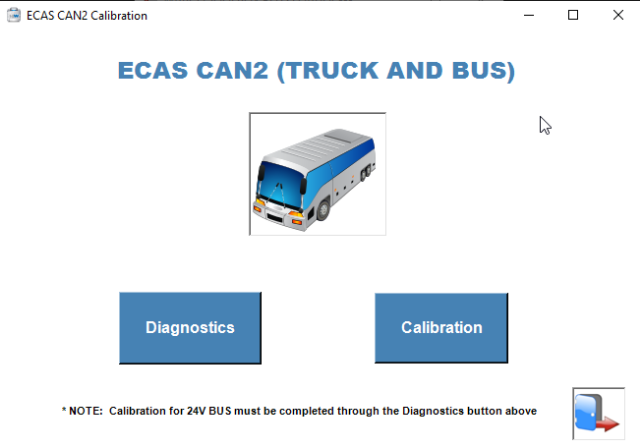 ECAS CAN2 Calibration

ECAS CAN2 (TRUCK AND BUS)

Diagnostics

Calibration

* NOTE: Calibration for 24V BUS must be completed through the Diagnostics button above